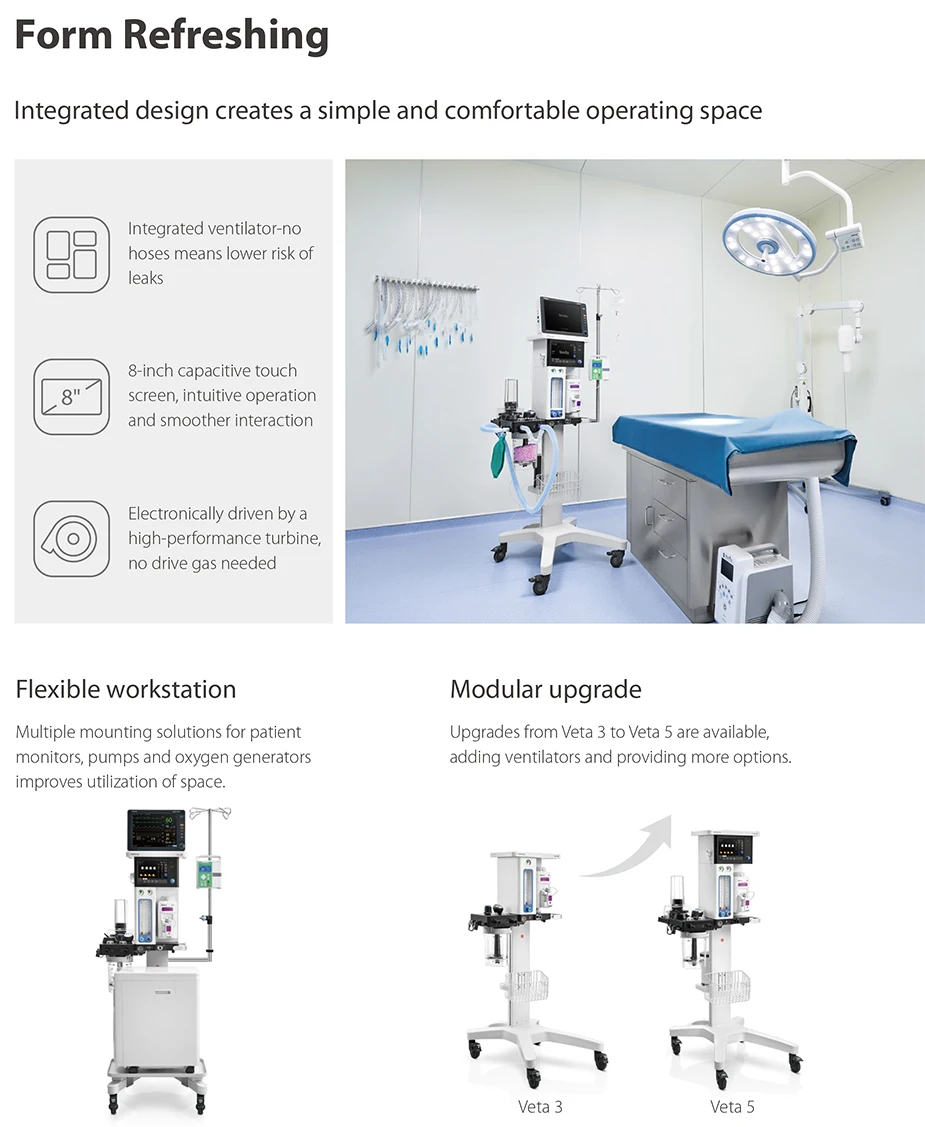 Form Refreshing

Integrated design creates a simple and comfortable operating space

Integrated ventilator-no hoses means lower risk of leaks

8"

8-inch capacitive touch screen, intuitive operation and smoother interaction

Electronically driven by a high-performance turbine, no drive gas needed

Flexible workstation

Multiple mounting solutions for patient monitors, pumps and oxygen generators improves utilization of space.

Modular upgrade

Upgrades from Veta 3 to Veta 5 are available, adding ventilators and providing more options.

Veta 3

Veta 5